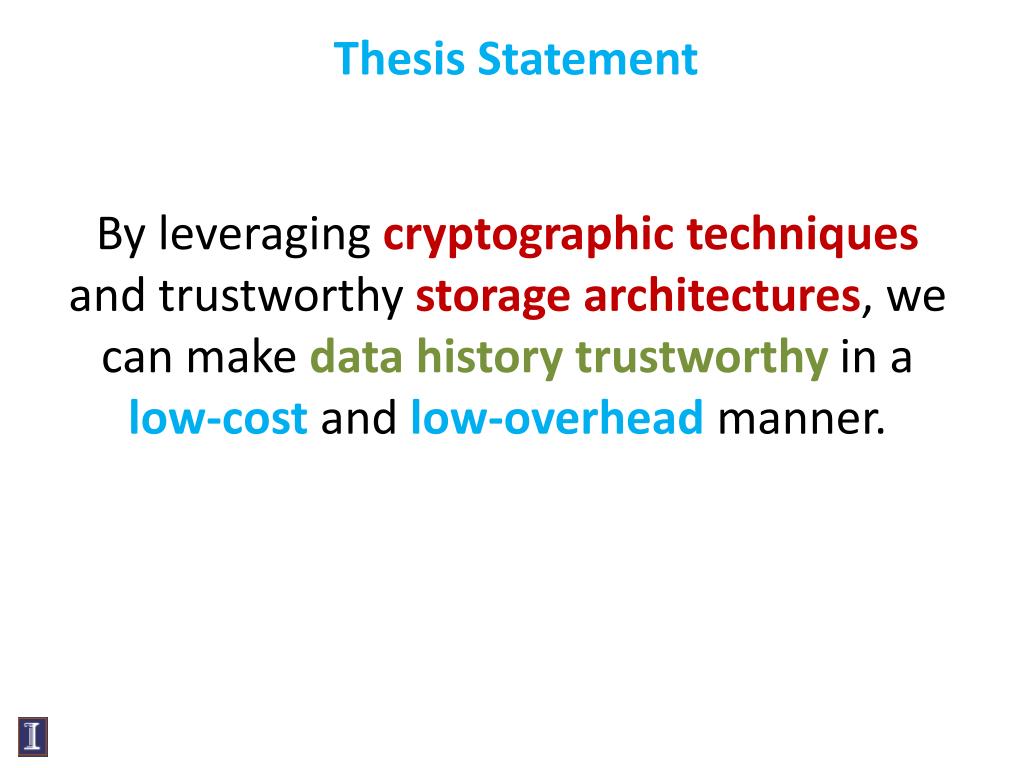 Thesis Statement

By leveraging cryptographic techniques and trustworthy storage architectures, we can make data history trustworthy in a low-cost and low-overhead manner.

I